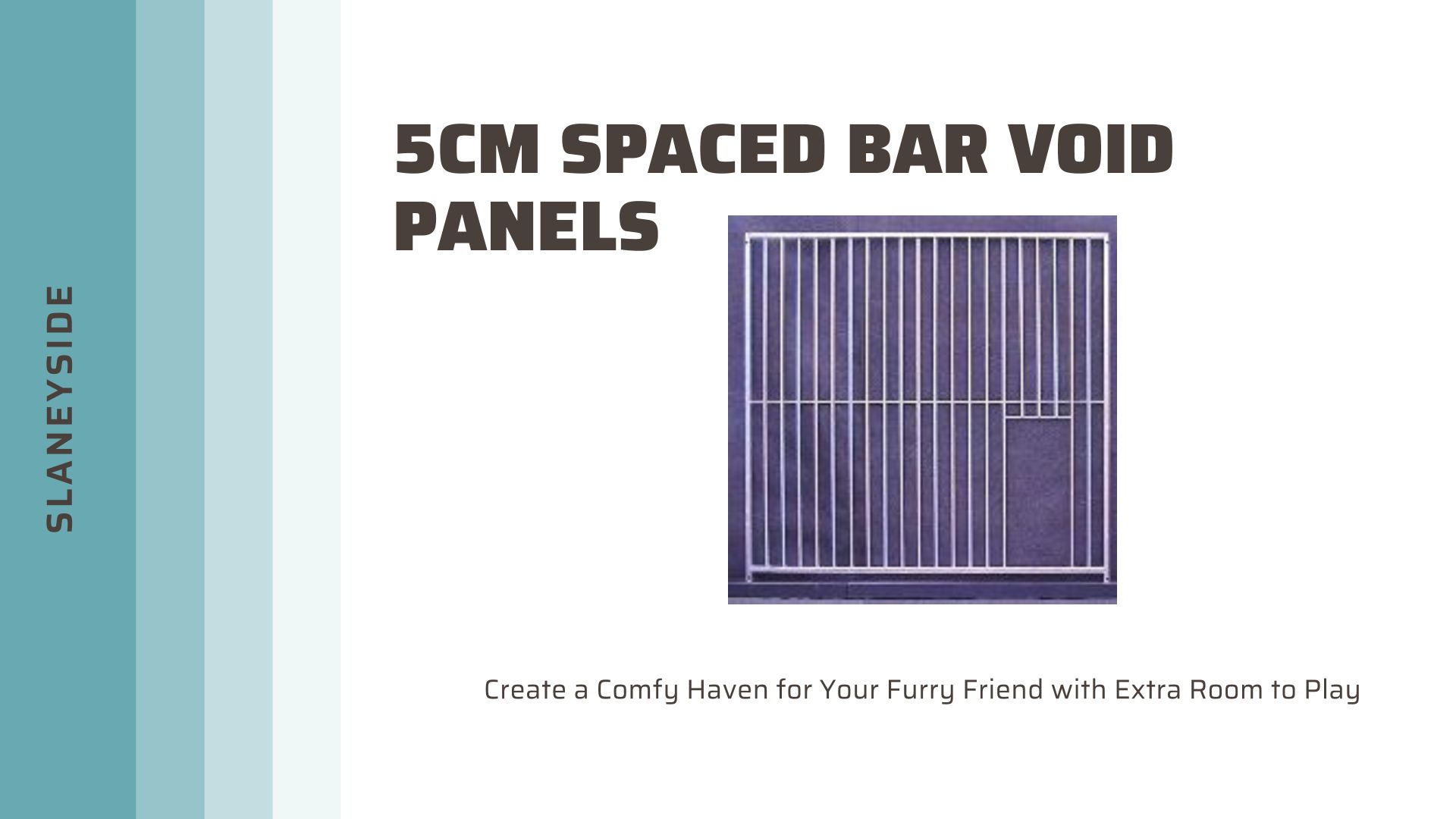 SLANEYSIDE

5CM SPACED BAR VOID PANELS

Create a Comfy Haven for Your Furry Friend with Extra Room to Play